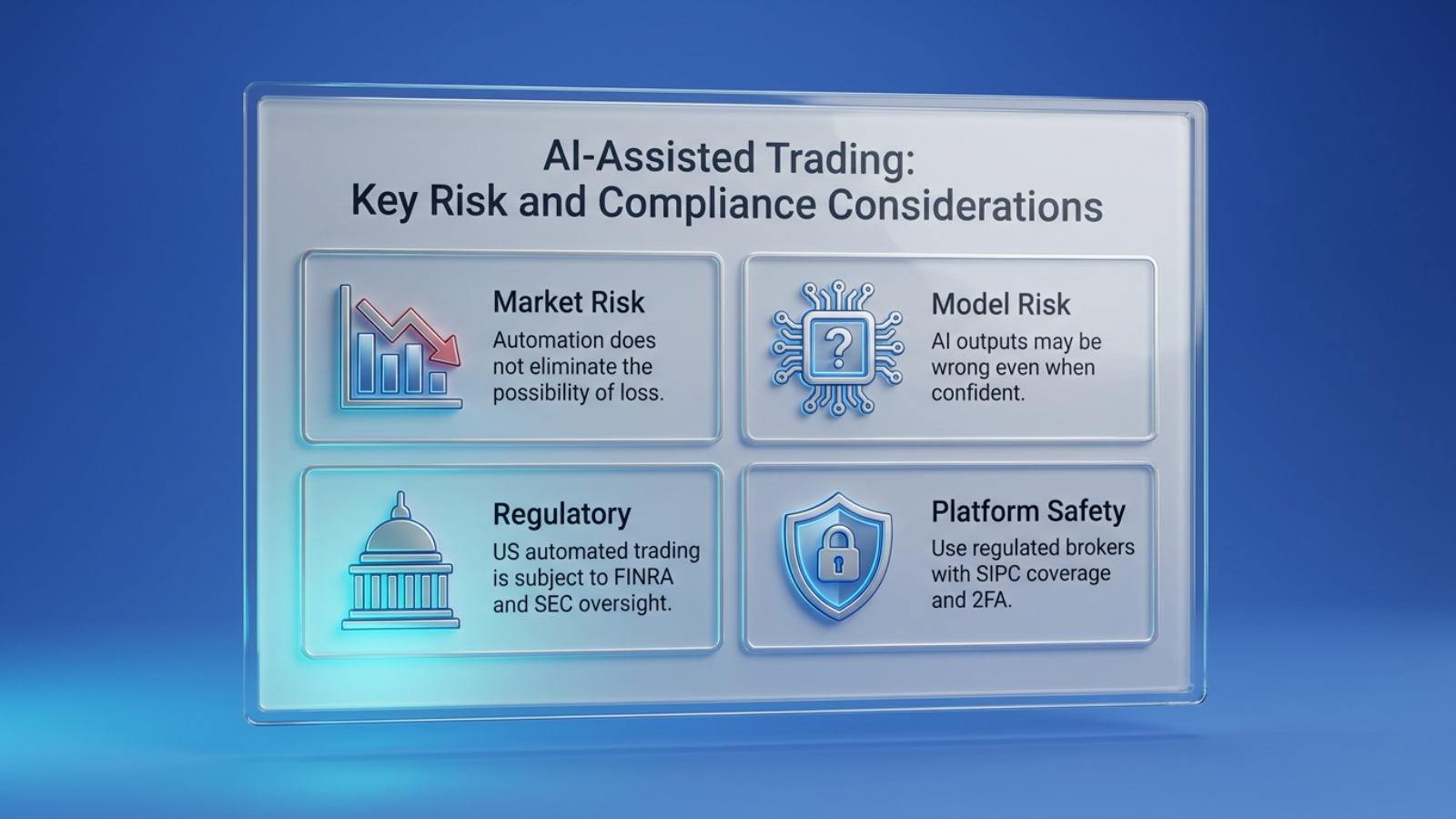 AI-Assisted Trading:
Key Risk and Compliance Considerations

Market Risk
Automation does not eliminate the possibility of loss.

Model Risk
AI outputs may be wrong even when confident.

?

Regulatory
US automated trading is subject to FINRA and SEC oversight.

Platform Safety
Use regulated brokers with SIPC coverage and 2FA.